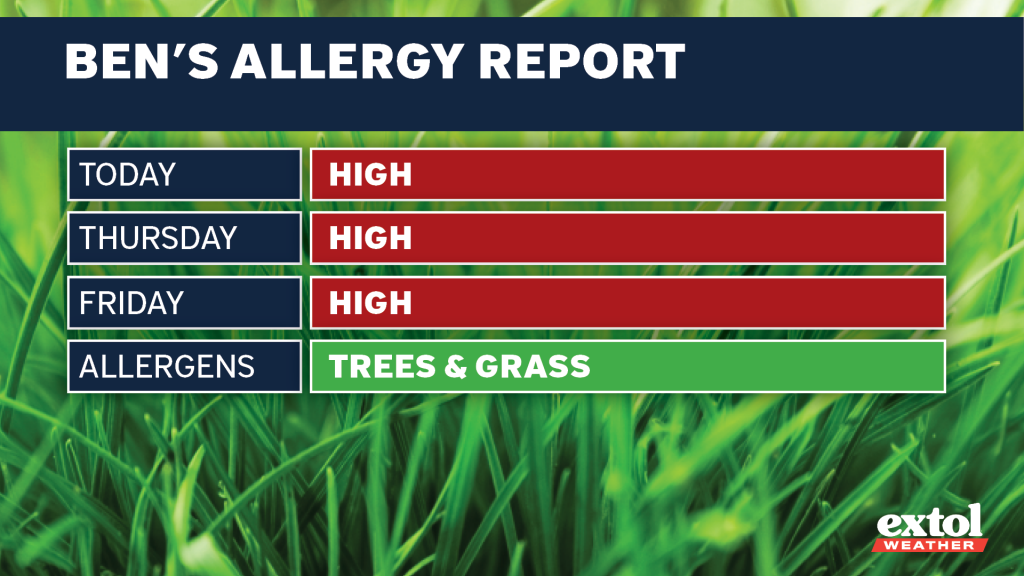 BEN'S ALLERGY REPORT

| TODAY | HIGH |
|---|---|
| THURSDAY | HIGH |
| FRIDAY | HIGH |
| ALLERGENS | TREES & GRASS |

extol
WEATHER